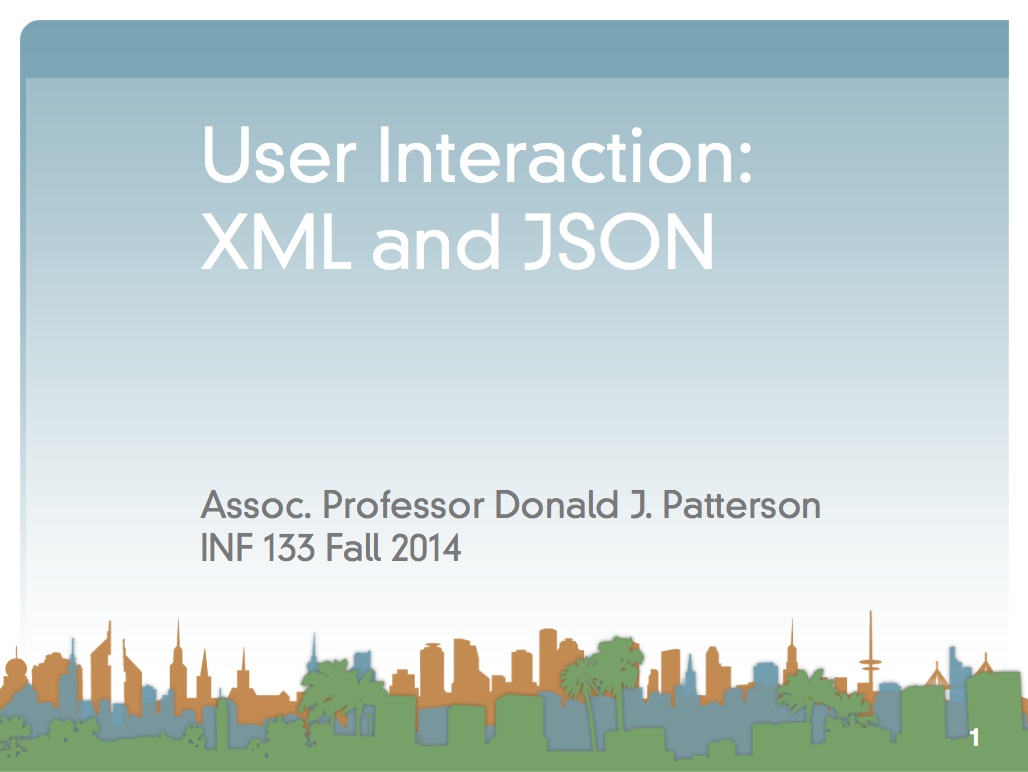 User Interaction:
XML and JSON

Assoc. Professor Donald J. Patterson
INF 133 Fall 2014

1